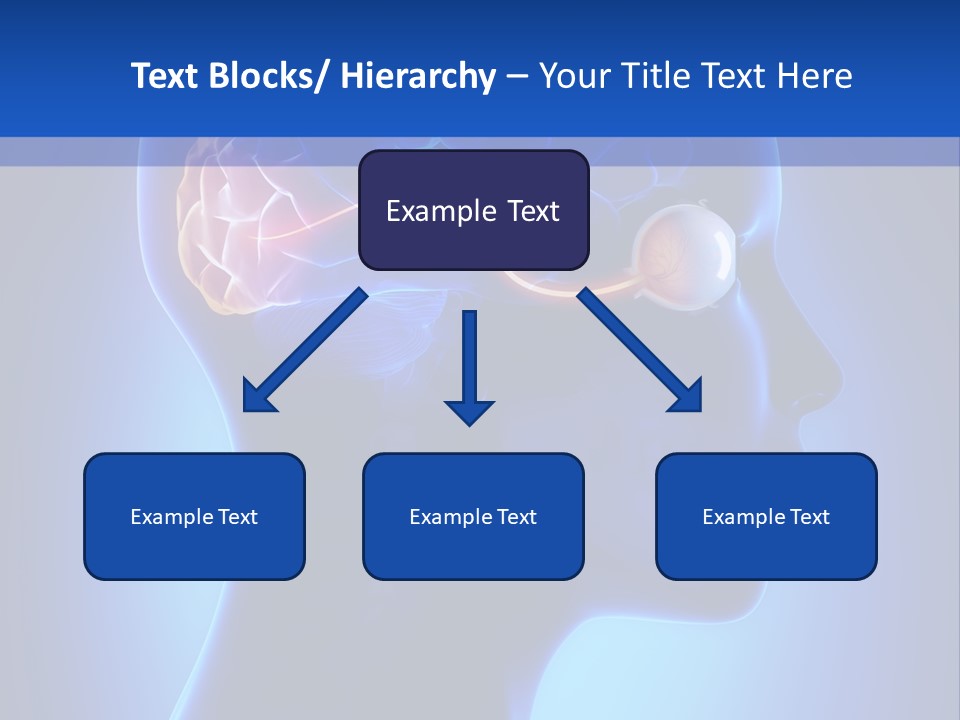 Text Blocks/ Hierarchy – Your Title Text Here

Example Text

Example Text

Example Text

Example Text